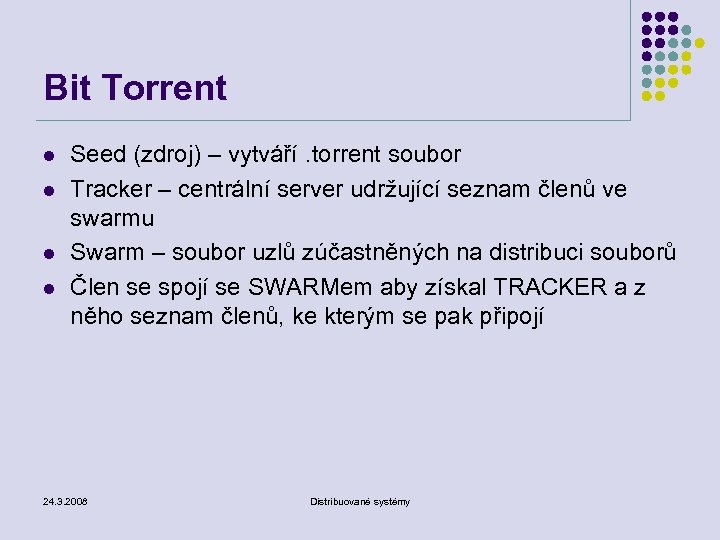 Bit Torrent

- Seed (zdroj) – vytváří .torrent soubor
- Tracker – centrální server udržující seznam členů ve swarmu
- Swarm – soubor uzlů zúčastněných na distribuci souborů
- Člen se spojí se SWARMem aby získal TRACKER a z něho seznam členů, ke kterým se pak připojí

24.3.2008

Distribuované systémy